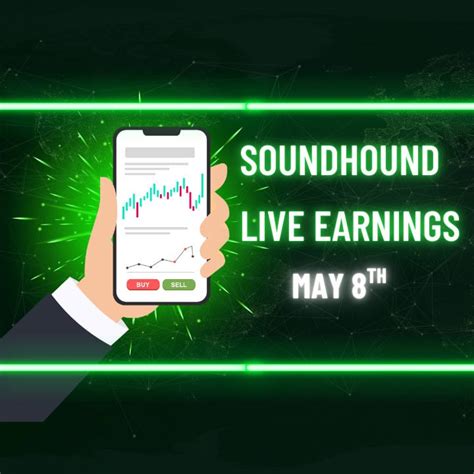 BUY
SELL

SOUNDHOUND
LIVE EARNINGS
MAY 8TH